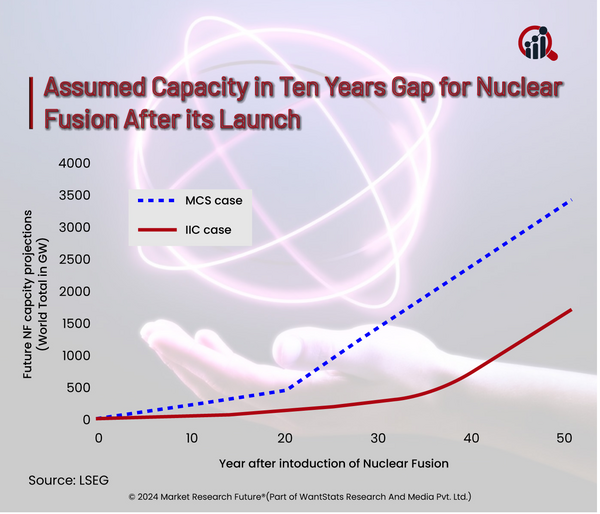 Assumed Capacity in Ten Years Gap for Nuclear Fusion After its Launch

MCS case

IIC case

Future NF capcity projections (World Total in GW)

4000
3500
3000
2500
2000
1500
1000
500
0

0
10
20
30
40
50

Year after intoduction of Nuclear Fusion

Source: LSEG

© 2024 Market Research Future®(Part of WantStats Research And Media Pvt. Ltd.)